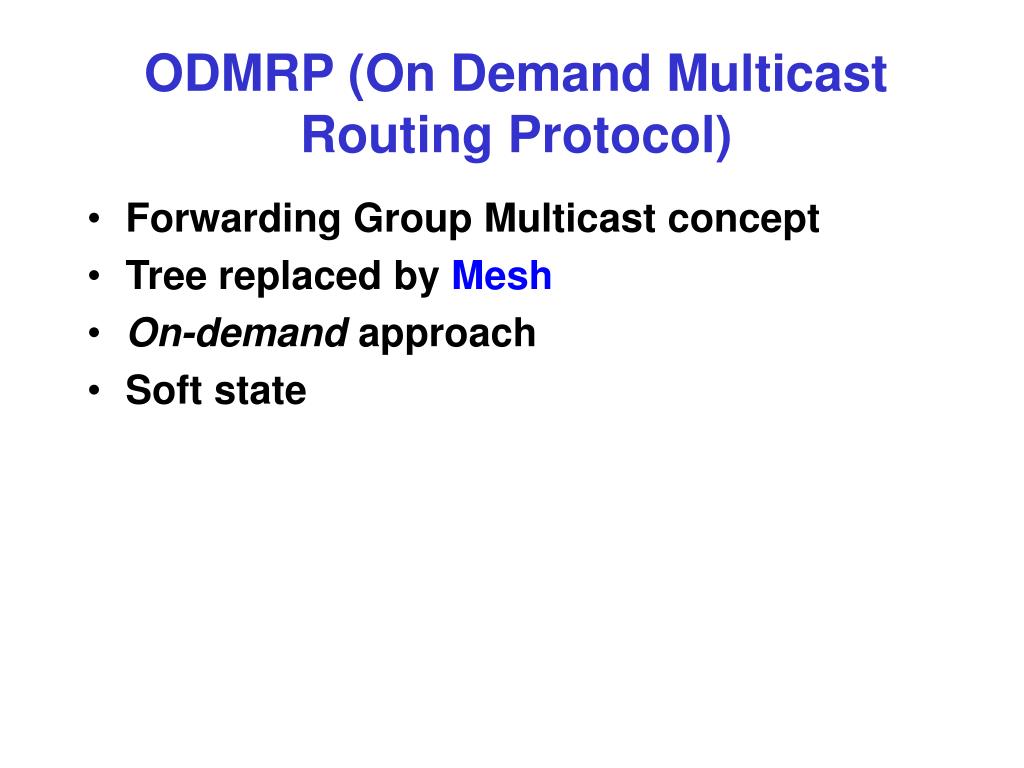 ODMRP (On Demand Multicast Routing Protocol)

• Forwarding Group Multicast concept
• Tree replaced by Mesh
• On-demand approach
• Soft state